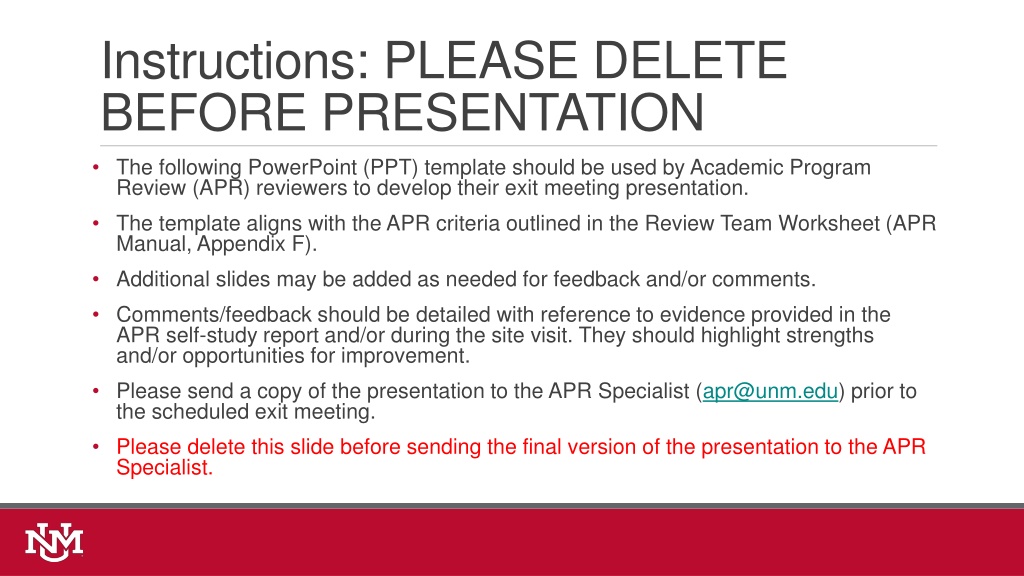 Instructions: PLEASE DELETE BEFORE PRESENTATION

• The following PowerPoint (PPT) template should be used by Academic Program Review (APR) reviewers to develop their exit meeting presentation.

• The template aligns with the APR criteria outlined in the Review Team Worksheet (APR Manual, Appendix F).

• Additional slides may be added as needed for feedback and/or comments.

• Comments/feedback should be detailed with reference to evidence provided in the APR self-study report and/or during the site visit. They should highlight strengths and/or opportunities for improvement.

• Please send a copy of the presentation to the APR Specialist (apr@unm.edu) prior to the scheduled exit meeting.

• Please delete this slide before sending the final version of the presentation to the APR Specialist.

NM